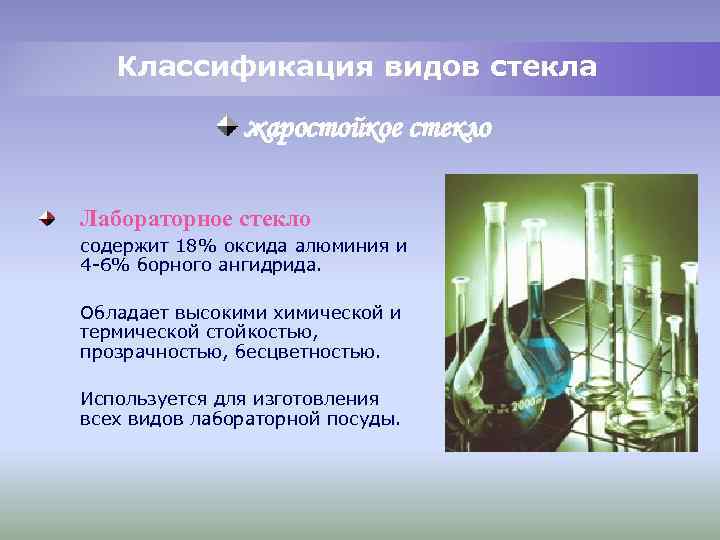 Классификация видов стекла

жаростойкое стекло

Лабораторное стекло

содержит 18% оксида алюминия и 4-6% борного ангидрида.

Обладает высокими химической и термической стойкостью, прозрачностью, бесцветностью.

Используется для изготовления всех видов лабораторной посуды.

2000